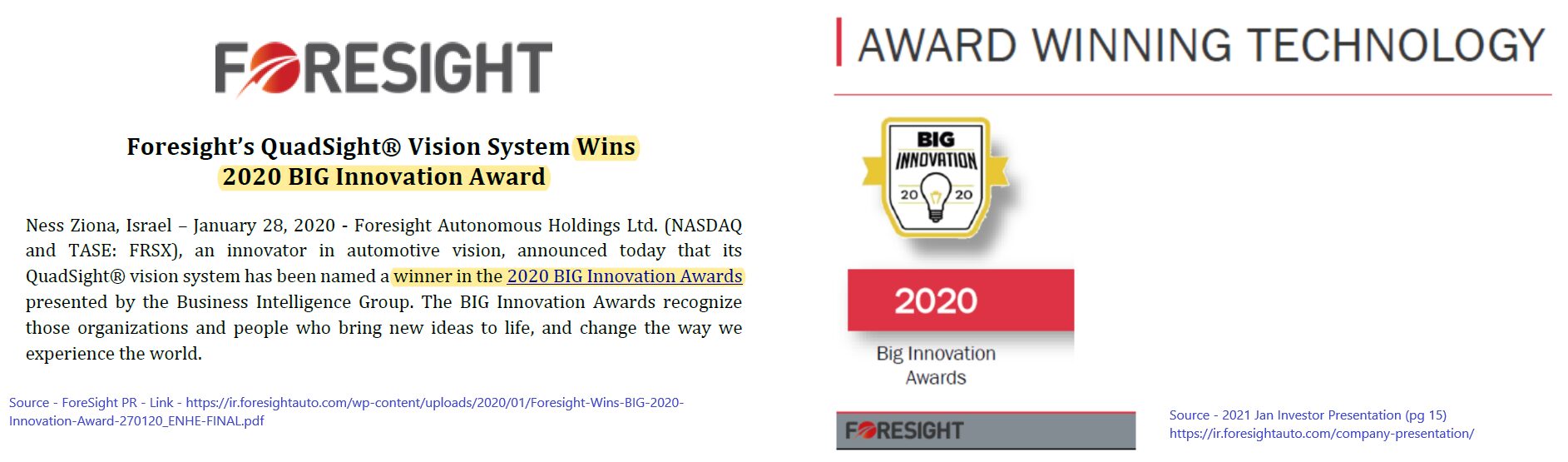 FORESIGHT

Foresight's QuadSight® Vision System Wins 2020 BIG Innovation Award

Ness Ziona, Israel – January 28, 2020 - Foresight Autonomous Holdings Ltd. (NASDAQ and TASE: FRSX), an innovator in automotive vision, announced today that its QuadSight® vision system has been named a winner in the 2020 BIG Innovation Awards presented by the Business Intelligence Group. The BIG Innovation Awards recognize those organizations and people who bring new ideas to life, and change the way we experience the world.

Source - ForeSight PR - Link - https://ir.foresightauto.com/wp-content/uploads/2020/01/Foresight-Wins-BIG-2020-Innovation-Award-270120_ENHE-FINAL.pdf

AWARD WINNING TECHNOLOGY

BIG INNOVATION 20 20

2020

Big Innovation Awards

FORESIGHT

Source - 2021 Jan Investor Presentation (pg 15)
https://ir.foresightauto.com/company-presentation/